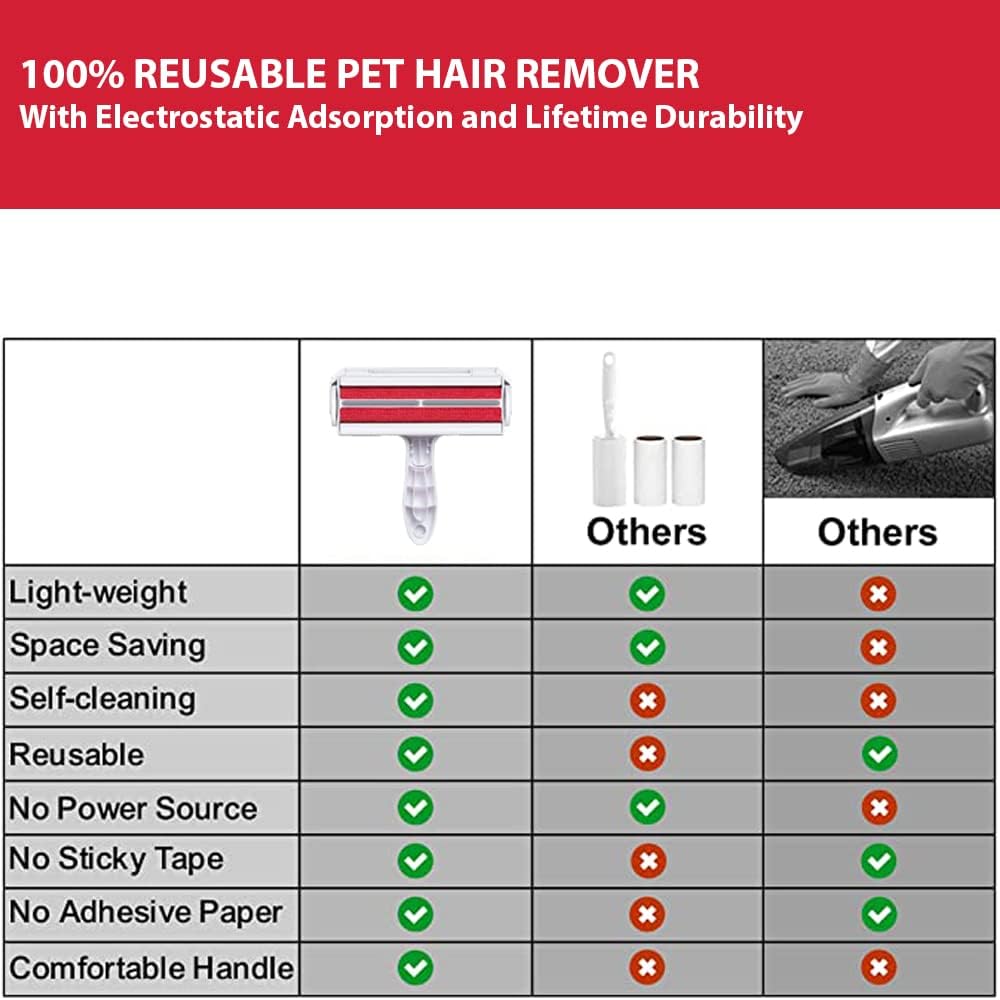 100% REUSABLE PET HAIR REMOVER
With Electrostatic Adsorption and Lifetime Durability

| | | Others | Others |
|---|---|---|---|
| Light-weight | ✓ | ✓ | ✗ |
| Space Saving | ✓ | ✓ | ✗ |
| Self-cleaning | ✓ | ✗ | ✗ |
| Reusable | ✓ | ✗ | ✓ |
| No Power Source | ✓ | ✓ | ✗ |
| No Sticky Tape | ✓ | ✗ | ✓ |
| No Adhesive Paper | ✓ | ✗ | ✓ |
| Comfortable Handle | ✓ | ✗ | ✗ |